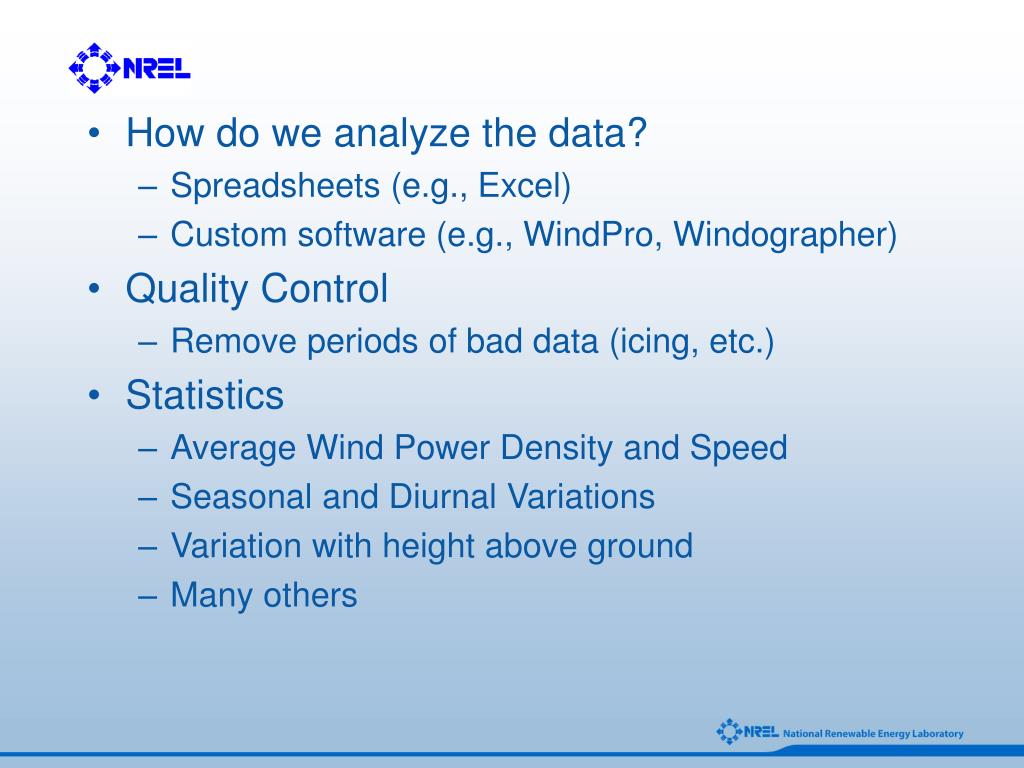 NREL

• How do we analyze the data?
– Spreadsheets (e.g., Excel)
– Custom software (e.g., WindPro, Windographer)
• Quality Control
– Remove periods of bad data (icing, etc.)
• Statistics
– Average Wind Power Density and Speed
– Seasonal and Diurnal Variations
– Variation with height above ground
– Many others

NREL National Renewable Energy Laboratory